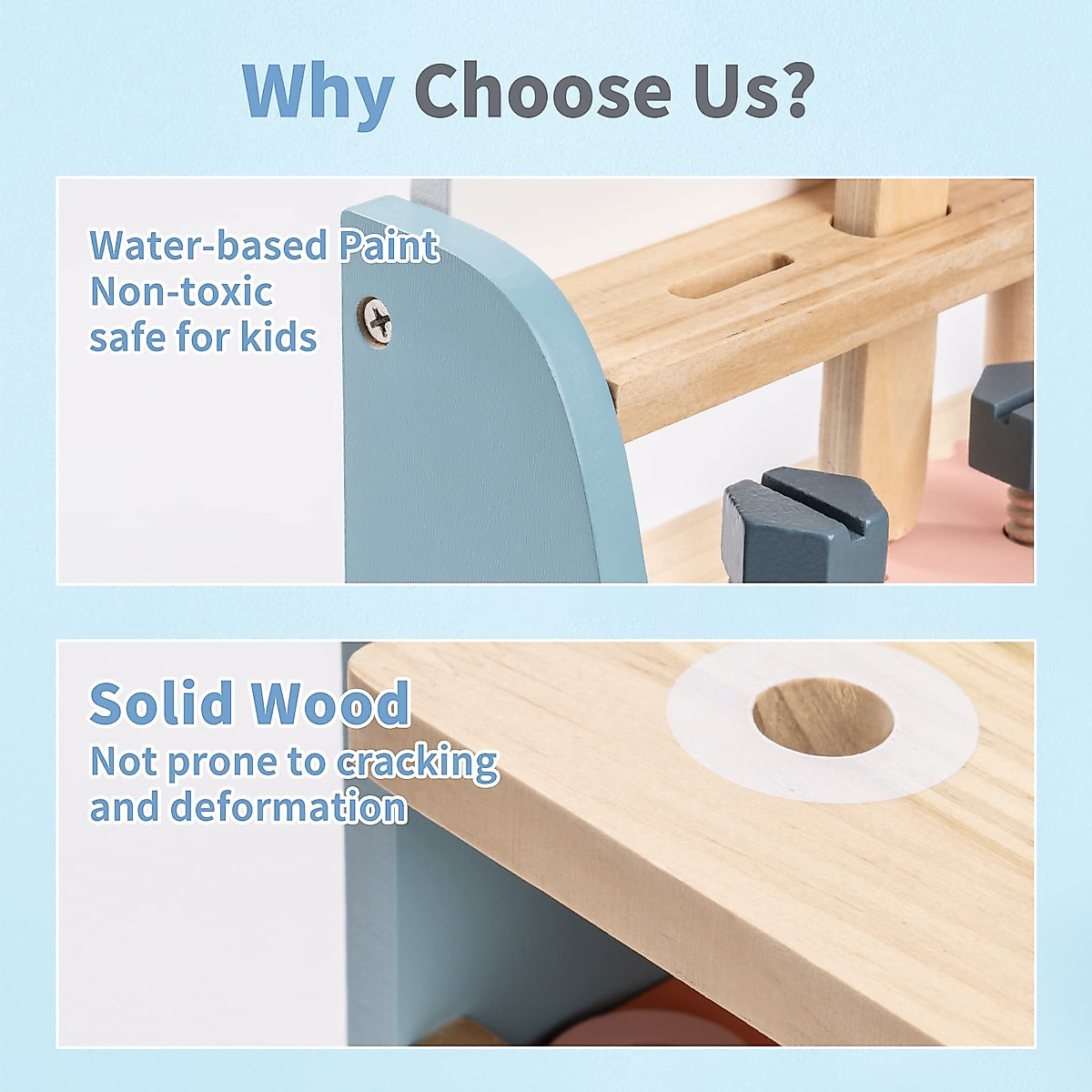 Why Choose Us?

Water-based Paint
Non-toxic
safe for kids

Solid Wood
Not prone to cracking and deformation